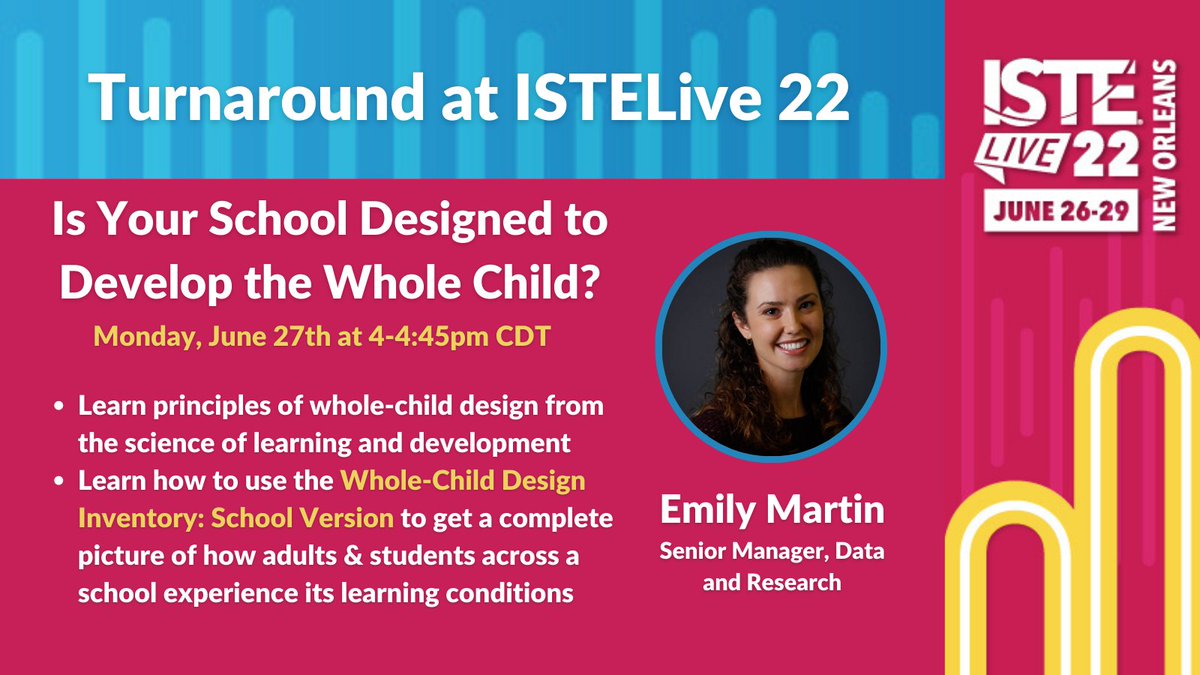 Turnaround at ISTELive 22

ISTE LIVE 22 NEW ORLEANS JUNE 26-29

Is Your School Designed to Develop the Whole Child?

Monday, June 27th at 4-4:45pm CDT

• Learn principles of whole-child design from the science of learning and development
• Learn how to use the Whole-Child Design Inventory: School Version to get a complete picture of how adults & students across a school experience its learning conditions

Emily Martin
Senior Manager, Data and Research